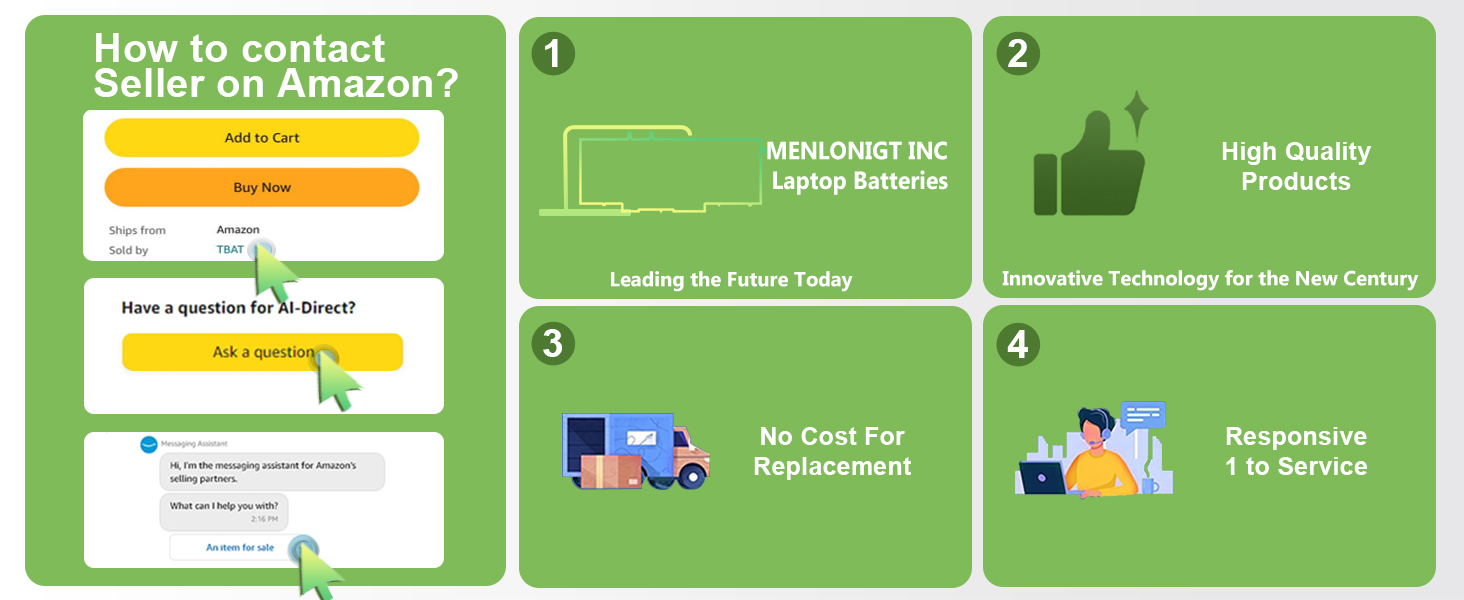 How to contact Seller on Amazon?

Add to Cart

Buy Now

Ships from Amazon
Sold by TBAT

Have a question for AI-Direct?

Ask a question

Messaging Assistant

Hi, I'm the messaging assistant for Amazon's selling partners.

What can I help you with?
2:16 PM

An item for sale

1

MENLONIGT INC
Laptop Batteries

Leading the Future Today

2

High Quality Products

Innovative Technology for the New Century

3

No Cost For Replacement

4

Responsive 1 to Service